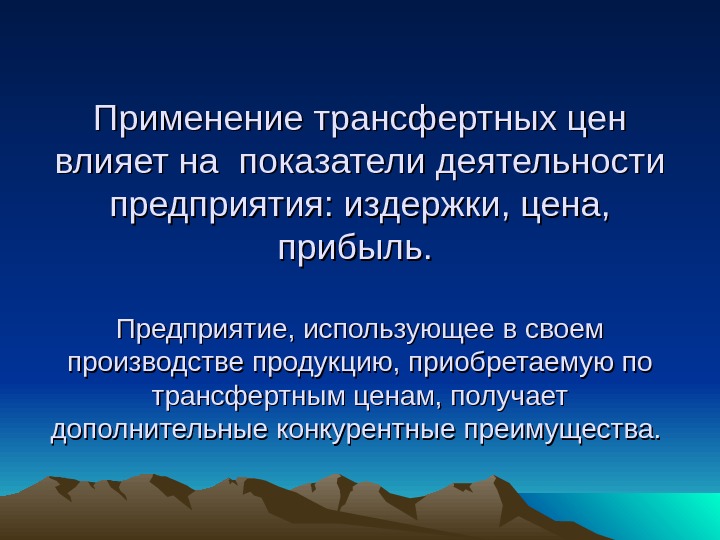 Применение трансфертных цен влияет на  показатели деятельности предприятия: издержки, цена, прибыль.

Предприятие, использующее в своем производстве продукцию, приобретаемую по трансфертным ценам, получает дополнительные конкурентные преимущества.